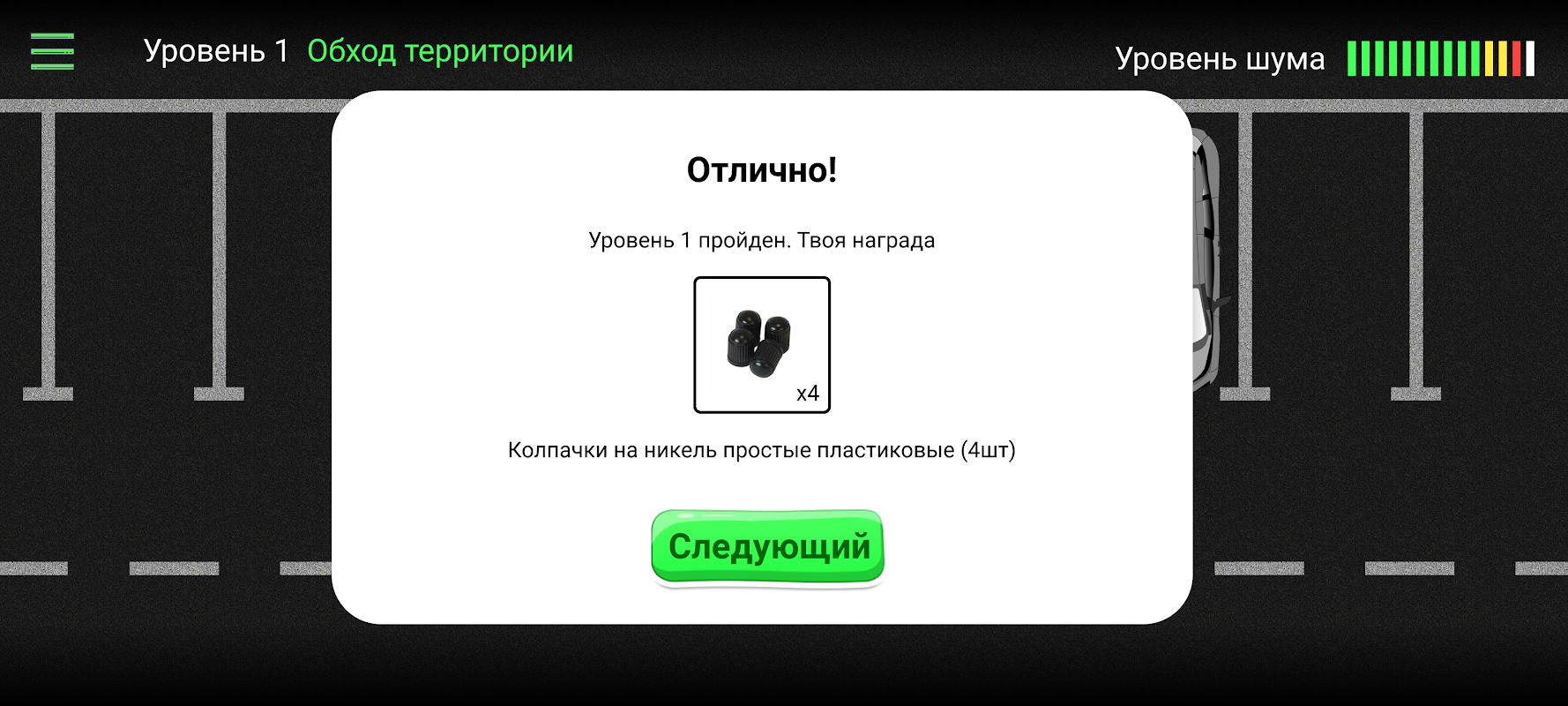 Уровень 1 Обход территории

Уровень шума

Отлично!

Уровень 1 пройден. Твоя награда

x4

Колпачки на никель простые пластиковые (4шт)

Следующий